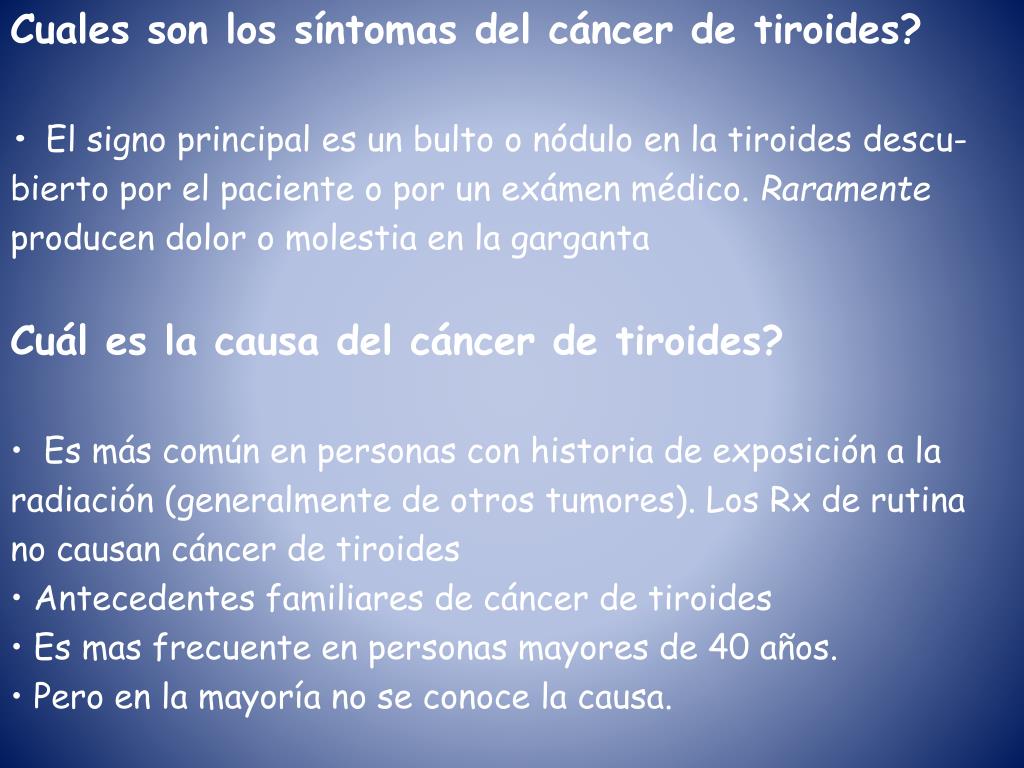 Cuales son los síntomas del cáncer de tiroides?

• El signo principal es un bulto o nódulo en la tiroides descubierto por el paciente o por un exámen médico. Raramente producen dolor o molestia en la garganta

Cuál es la causa del cáncer de tiroides?

• Es más común en personas con historia de exposición a la radiación (generalmente de otros tumores). Los Rx de rutina no causan cáncer de tiroides
• Antecedentes familiares de cáncer de tiroides
• Es mas frecuente en personas mayores de 40 años.
• Pero en la mayoría no se conoce la causa.